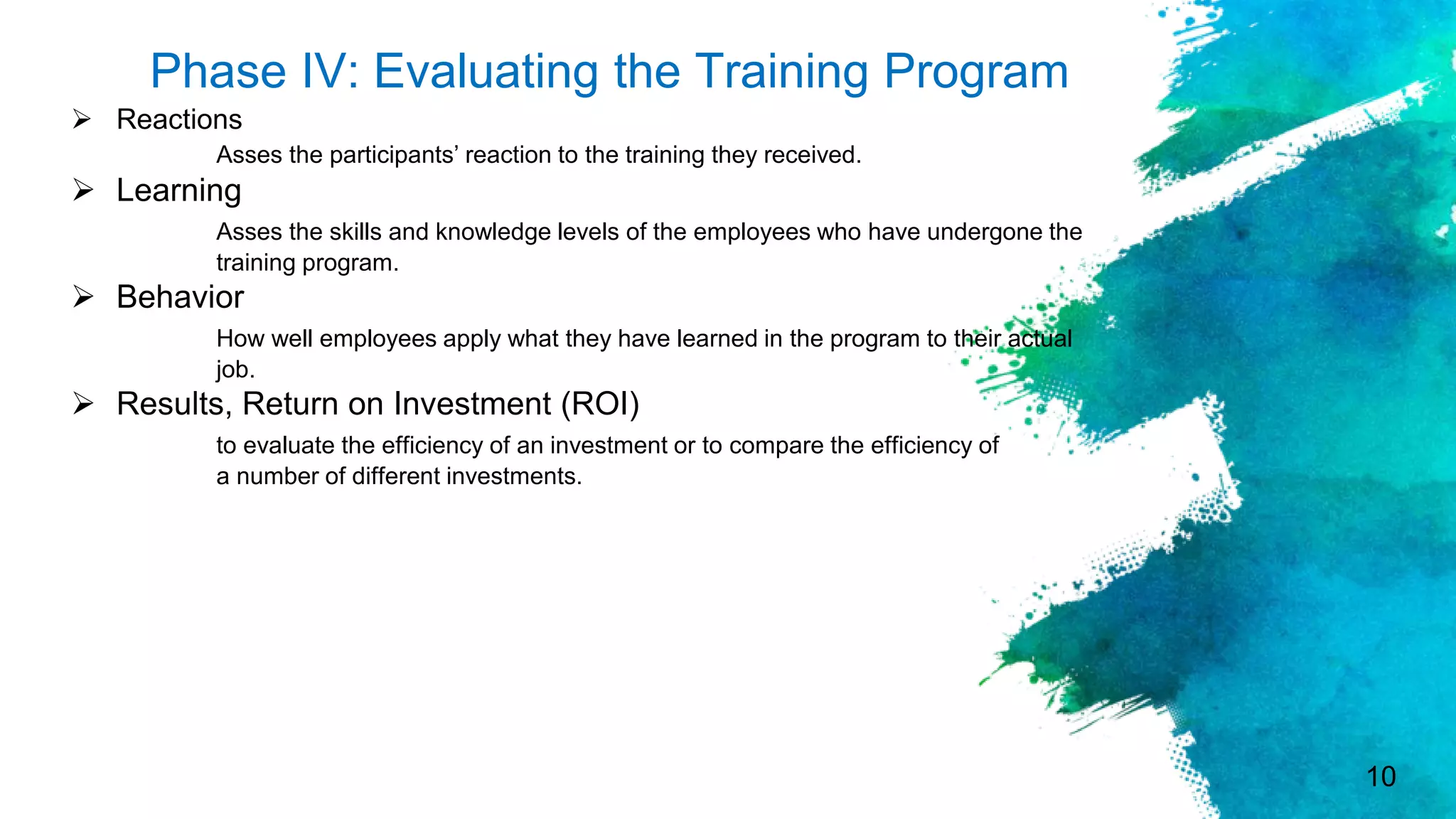 Phase IV: Evaluating the Training Program

➢ Reactions

Asses the participants’ reaction to the training they received.

➢ Learning

Asses the skills and knowledge levels of the employees who have undergone the training program.

➢ Behavior

How well employees apply what they have learned in the program to their actual job.

➢ Results, Return on Investment (ROI)

to evaluate the efficiency of an investment or to compare the efficiency of a number of different investments.

10